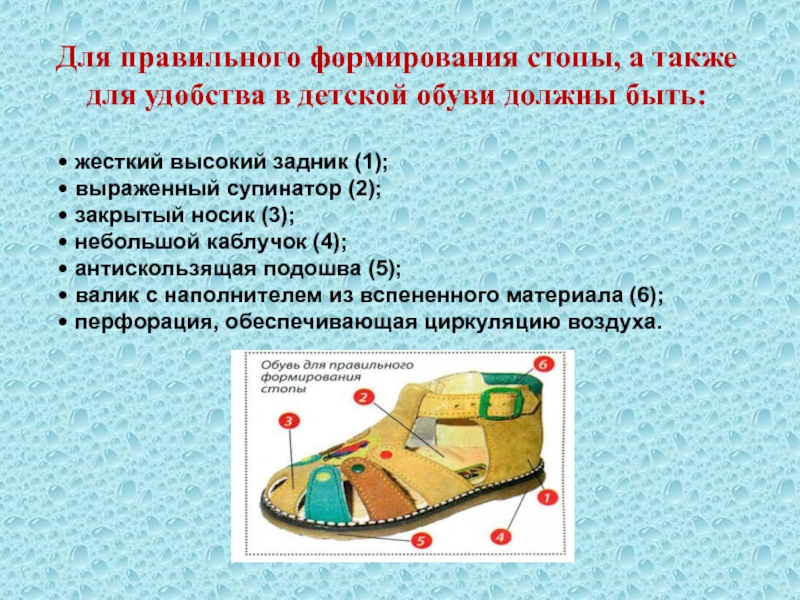 Для правильного формирования стопы, а также для удобства в детской обуви должны быть:

• жесткий высокий задник (1);
• выраженный супинатор (2);
• закрытый носик (3);
• небольшой каблучок (4);
• антискользящая подошва (5);
• валик с наполнителем из вспененного материала (6);
• перфорация, обеспечивающая циркуляцию воздуха.

Обувь для правильного формирования стопы

6
2
3
1
4
5